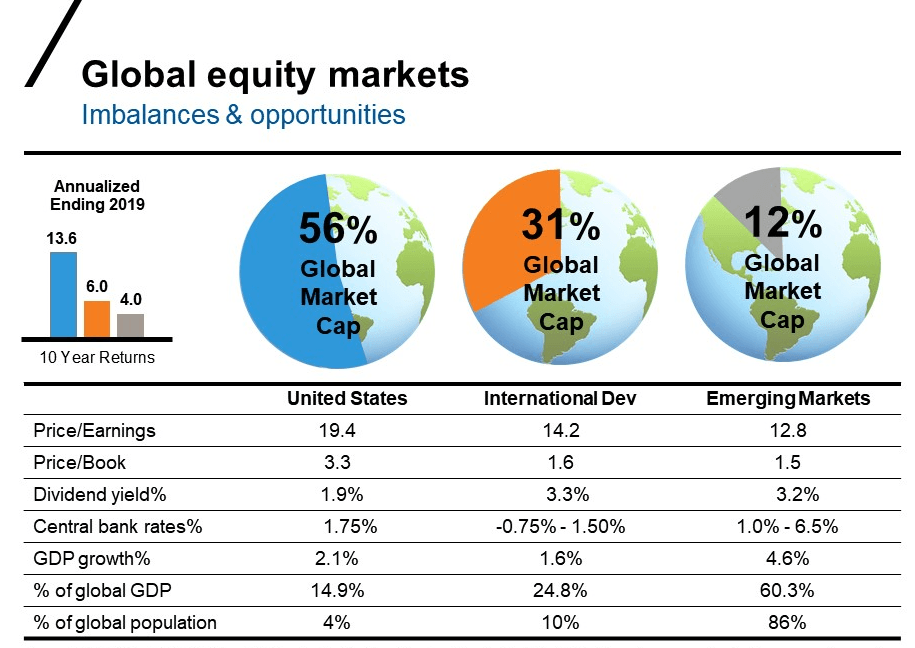 Global equity markets
Imbalances & opportunities

Annualized Ending 2019
13.6
6.0
4.0
10 Year Returns

56% Global Market Cap

31% Global Market Cap

12% Global Market Cap

| | United States | International Dev | Emerging Markets |
|---|---|---|---|
| Price/Earnings | 19.4 | 14.2 | 12.8 |
| Price/Book | 3.3 | 1.6 | 1.5 |
| Dividend yield% | 1.9% | 3.3% | 3.2% |
| Central bank rates% | 1.75% | -0.75% - 1.50% | 1.0% - 6.5% |
| GDP growth% | 2.1% | 1.6% | 4.6% |
| % of global GDP | 14.9% | 24.8% | 60.3% |
| % of global population | 4% | 10% | 86% |